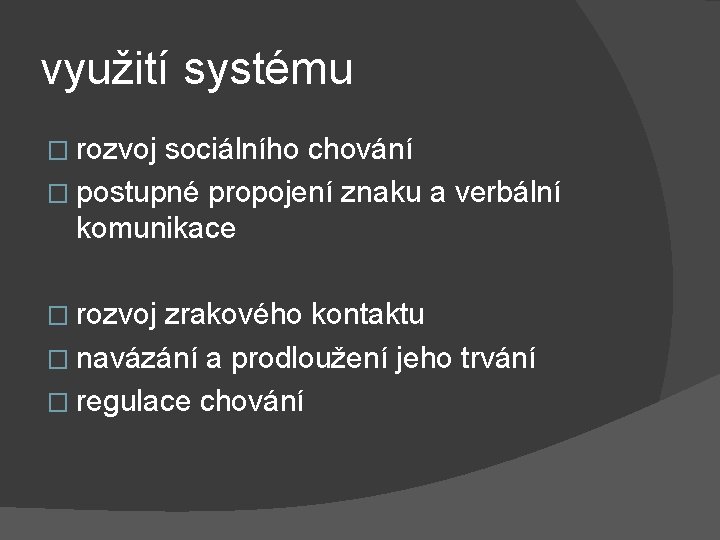 využití systému

□ rozvoj sociálního chování
□ postupné propojení znaku a verbální komunikace

□ rozvoj zrakového kontaktu
□ navázání a prodloužení jeho trvání
□ regulace chování